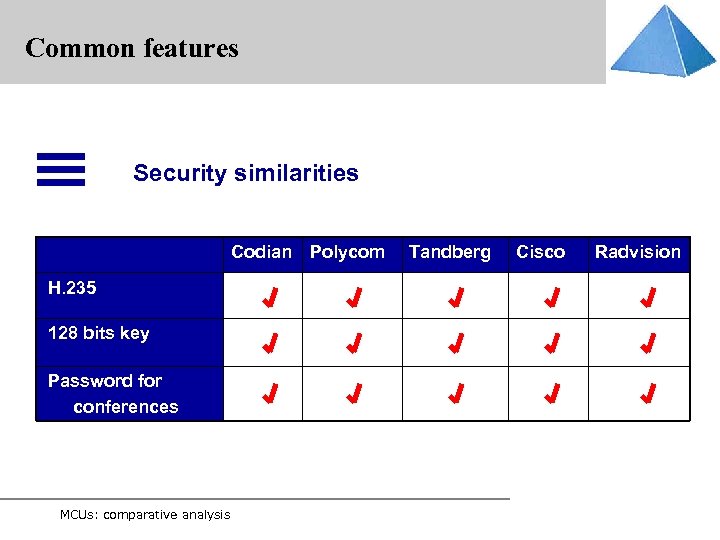 Common features

Security similarities

| | Codian | Polycom | Tandberg | Cisco | Radvision |
|---|---|---|---|---|---|
| H.235 | ✓ | ✓ | ✓ | ✓ | ✓ |
| 128 bits key | ✓ | ✓ | ✓ | ✓ | ✓ |
| Password for conferences | ✓ | ✓ | ✓ | ✓ | ✓ |

MCUs: comparative analysis